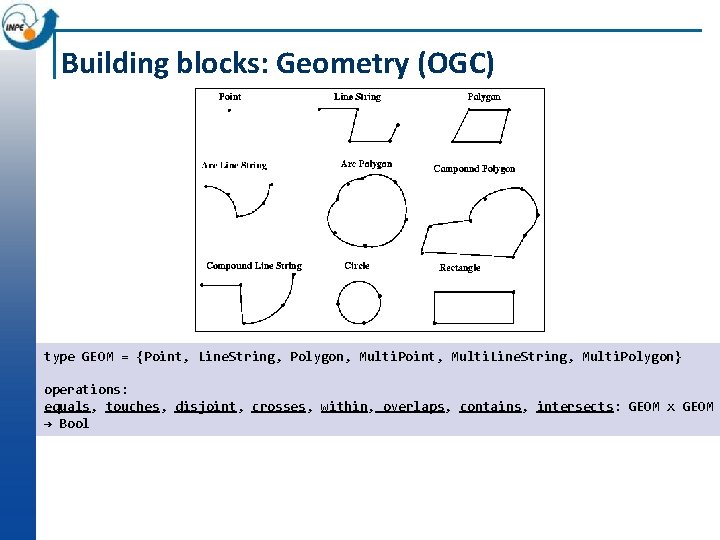 INPE

Building blocks: Geometry (OGC)

Point

Line String

Polygon

Arc Line String

Arc Polygon

Compound Polygon

Compound Line String

Circle

Rectangle

type GEOM = {Point, LineString, Polygon, MultiPoint, MultiLineString, MultiPolygon}

operations:
equals, touches, disjoint, crosses, within, overlaps, contains, intersects: GEOM x GEOM → Bool